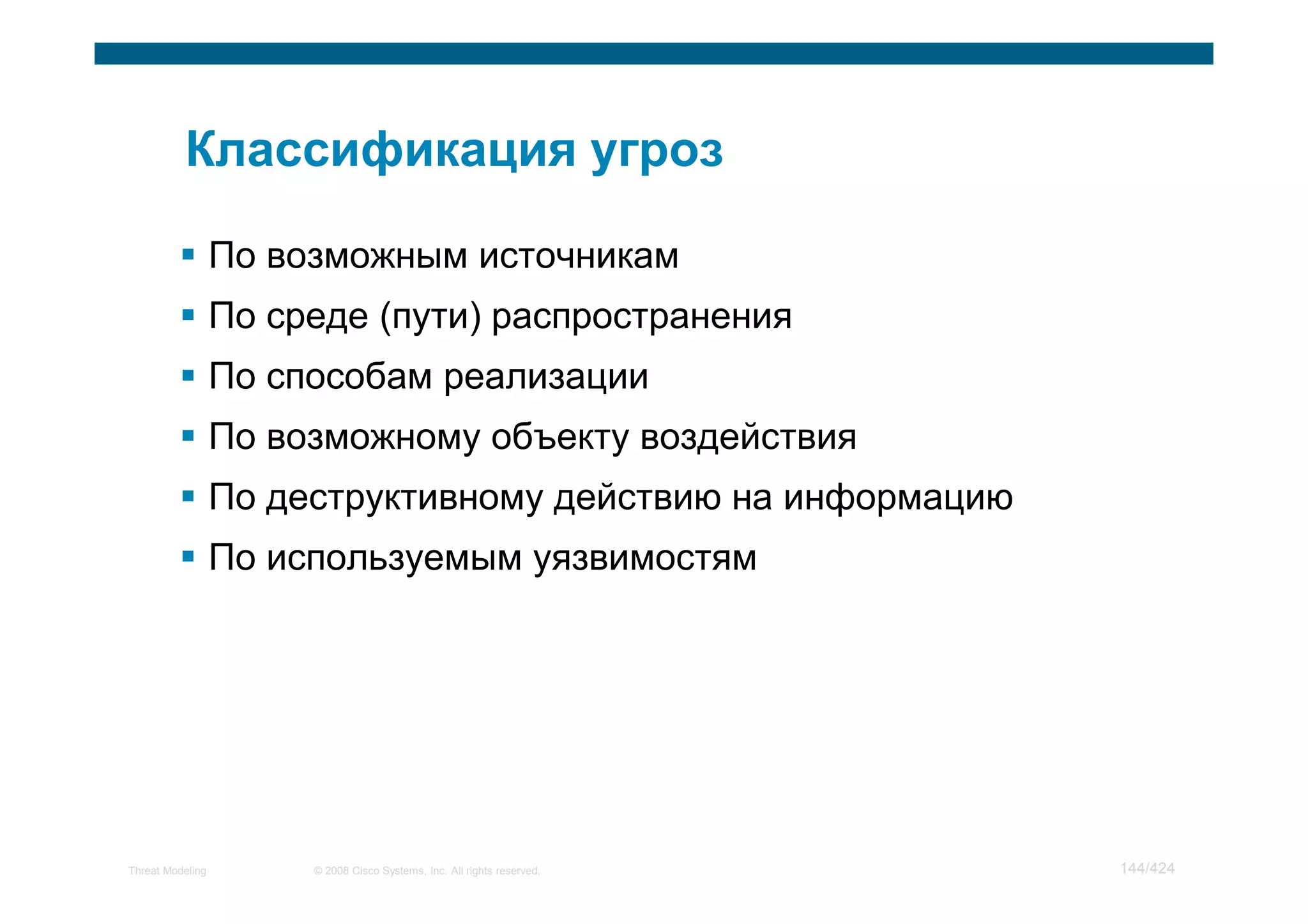 Классификация угроз

▪ По возможным источникам
▪ По среде (пути) распространения
▪ По способам реализации
▪ По возможному объекту воздействия
▪ По деструктивному действию на информацию
▪ По используемым уязвимостям

Threat Modeling © 2008 Cisco Systems, Inc. All rights reserved. 144/424